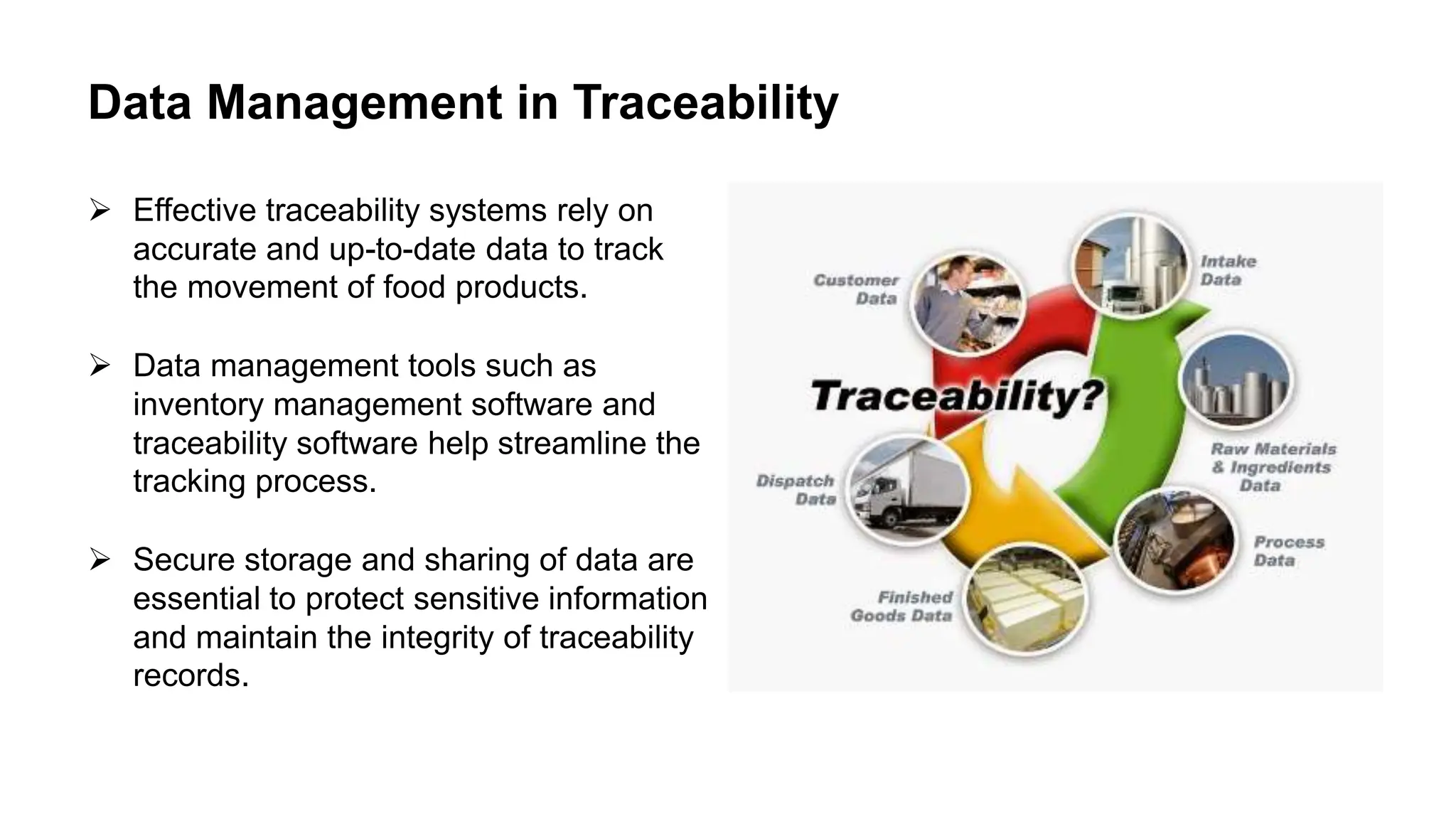 Data Management in Traceability

➢ Effective traceability systems rely on accurate and up-to-date data to track the movement of food products.

➢ Data management tools such as inventory management software and traceability software help streamline the tracking process.

➢ Secure storage and sharing of data are essential to protect sensitive information and maintain the integrity of traceability records.

Customer Data

Intake Data

Traceability?

Raw Materials & Ingredients Data

Dispatch Data

Process Data

Finished Goods Data